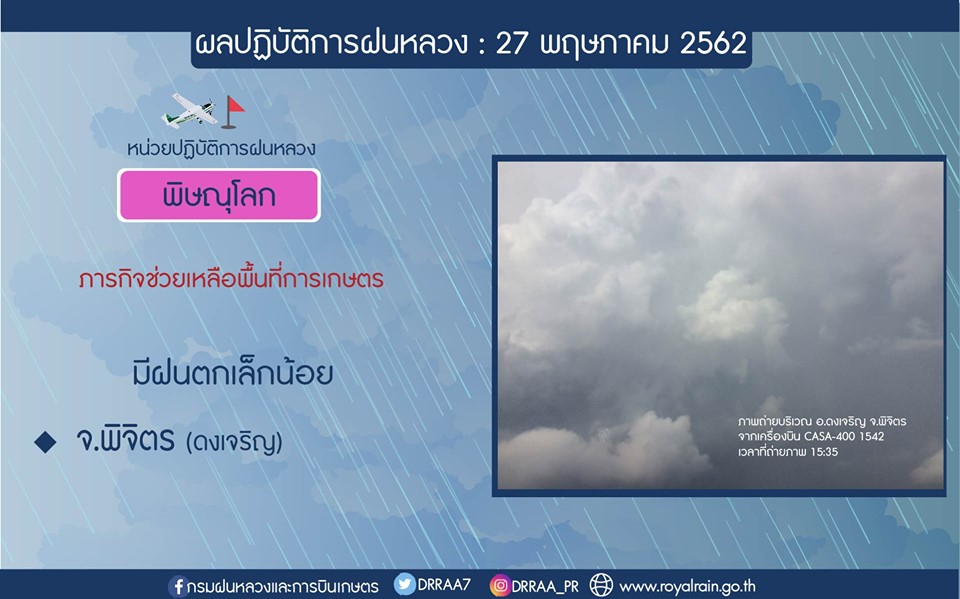 ผลปฏิบัติการฝนหลวง : 27 พฤษภาคม 2562

หน่วยปฏิบัติการฝนหลวง

พิษณุโลก

ภารกิจช่วยเหลือพื้นที่การเกษตร

มีฝนตกเล็กน้อย

◆ จ.พิจิตร (ดงเจริญ)

ภาพถ่ายบริเวณ อ.ดงเจริญ จ.พิจิตร
จากเครื่องบิน CASA-400 1542
เวลาที่ถ่ายภาพ 15:35

กรมฝนหลวงและการบินเกษตร DRRAA7 DRRAA_PR www.royalrain.go.th